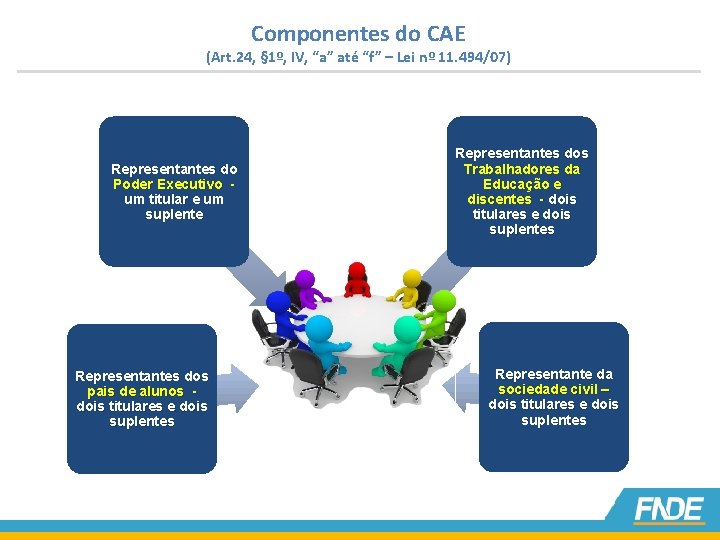 Componentes do CAE
(Art.24, §1º, IV, "a" até "f" – Lei nº 11.494/07)

Representantes do Poder Executivo - um titular e um suplente

Representantes dos Trabalhadores da Educação e discentes - dois titulares e dois suplentes

Representantes dos pais de alunos - dois titulares e dois suplentes

Representante da sociedade civil – dois titulares e dois suplentes

FNDE